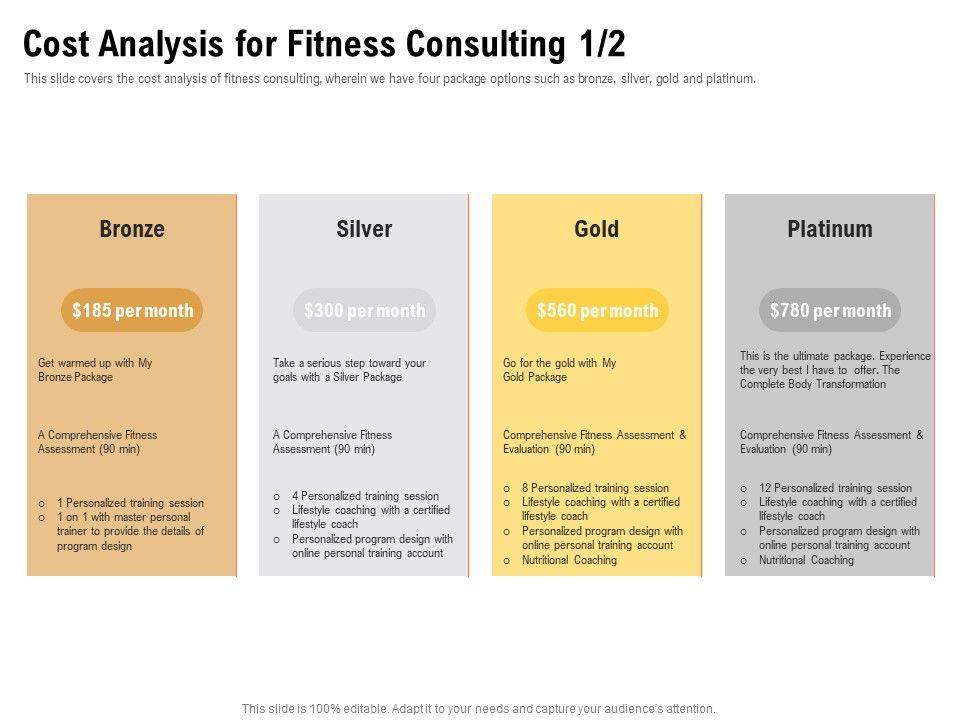 Cost Analysis for Fitness Consulting 1/2

This slide covers the cost analysis of fitness consulting, wherein we have four package options such as bronze, silver, gold and platinum.

Bronze

$185 per month

Get warmed up with My Bronze Package

A Comprehensive Fitness Assessment (90 min)

o 1 Personalized training session
o 1 on 1 with master personal trainer to provide the details of program design

Silver

$300 per month

Take a serious step toward your goals with a Silver Package

A Comprehensive Fitness Assessment (90 min)

o 4 Personalized training session
o Lifestyle coaching with a certified lifestyle coach
o Personalized program design with online personal training account

Gold

$560 per month

Go for the gold with My Gold Package

Comprehensive Fitness Assessment & Evaluation (90 min)

o 8 Personalized training session
o Lifestyle coaching with a certified lifestyle coach
o Personalized program design with online personal training account
o Nutritional Coaching

Platinum

$780 per month

This is the ultimate package. Experience the very best I have to offer. The Complete Body Transformation

Comprehensive Fitness Assessment & Evaluation (90 min)

o 12 Personalized training session
o Lifestyle coaching with a certified lifestyle coach
o Personalized program design with online personal training account
o Nutritional Coaching

This slide is 100% editable. Adapt it to your needs and capture your audience's attention.